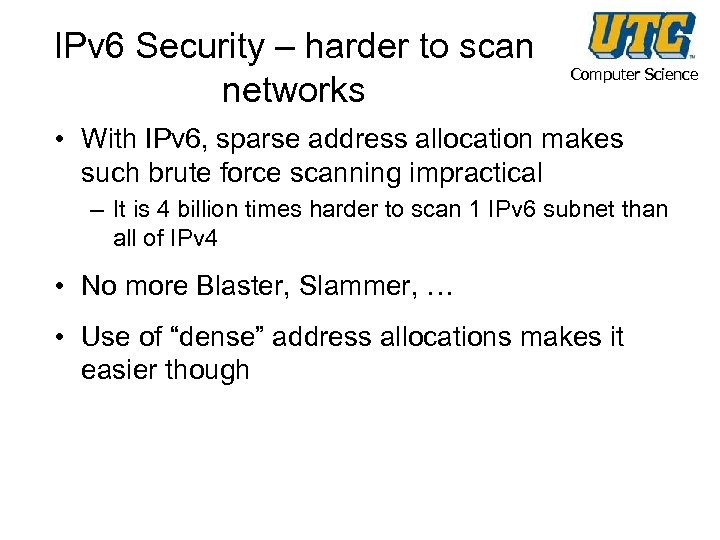 IPv6 Security – harder to scan networks

UTC
Computer Science

• With IPv6, sparse address allocation makes such brute force scanning impractical
– It is 4 billion times harder to scan 1 IPv6 subnet than all of IPv4

• No more Blaster, Slammer, …

• Use of “dense” address allocations makes it easier though